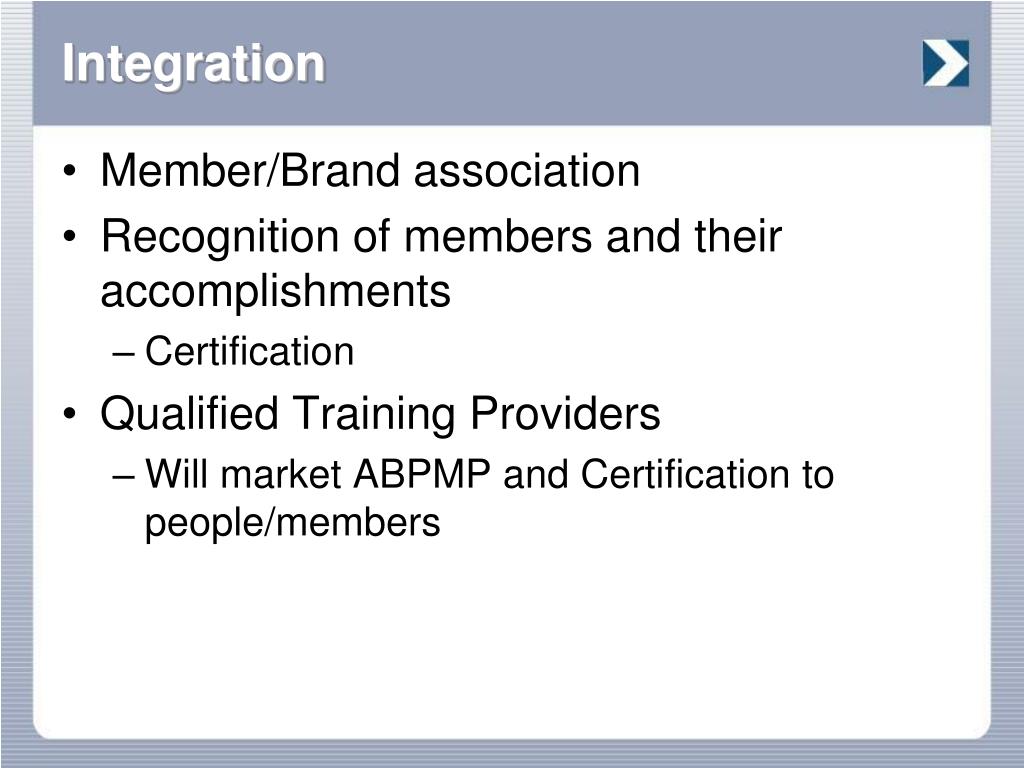 Integration

• Member/Brand association
• Recognition of members and their accomplishments
– Certification
• Qualified Training Providers
– Will market ABPMP and Certification to people/members